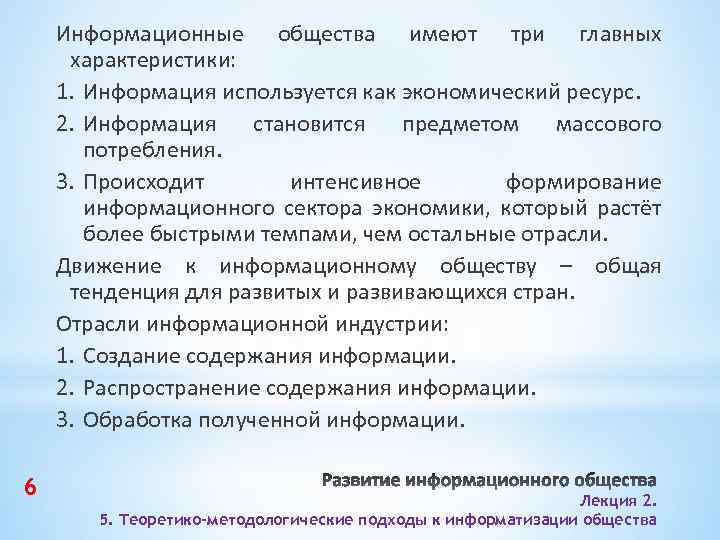 Информационные общества имеют три главных характеристики:

1. Информация используется как экономический ресурс.

2. Информация становится предметом массового потребления.

3. Происходит интенсивное формирование информационного сектора экономики, который растёт более быстрыми темпами, чем остальные отрасли.

Движение к информационному обществу – общая тенденция для развитых и развивающихся стран.

Отрасли информационной индустрии:

1. Создание содержания информации.

2. Распространение содержания информации.

3. Обработка полученной информации.

6

Развитие информационного общества
Лекция 2.
5. Теоретико-методологические подходы к информатизации общества